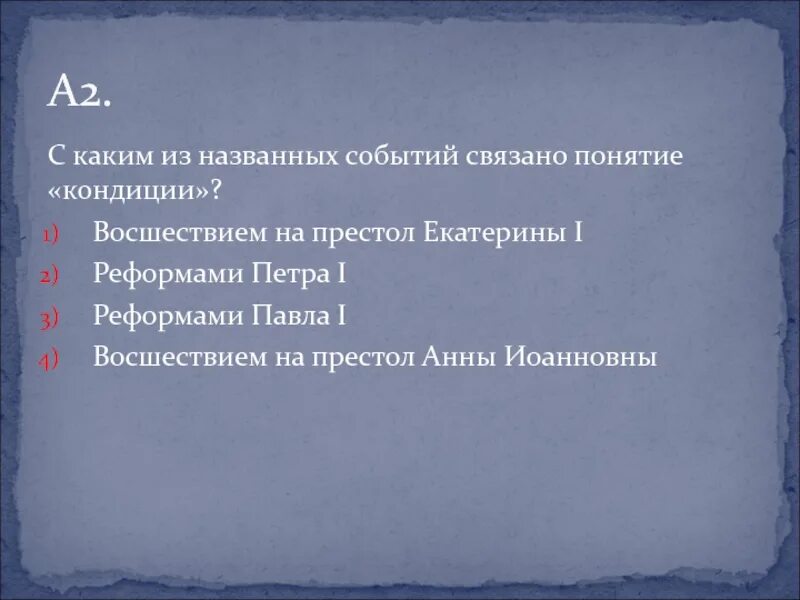 А2.

С каким из названных событий связано понятие «кондиции»?

1) Восшествием на престол Екатерины I
2) Реформами Петра I
3) Реформами Павла I
4) Восшествием на престол Анны Иоанновны